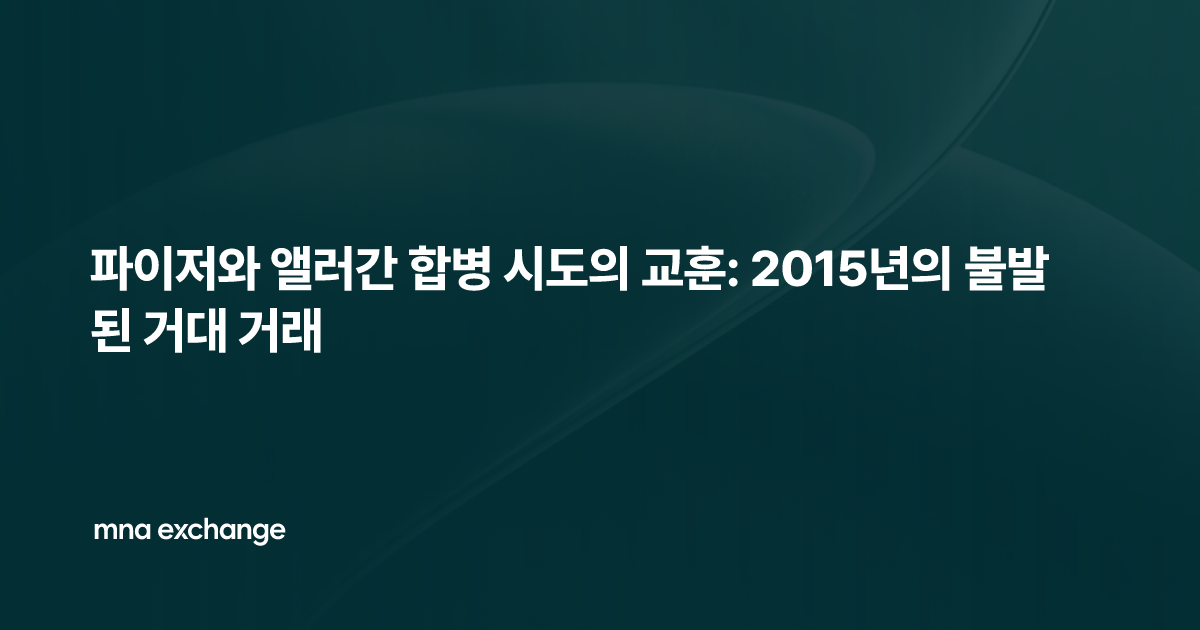 파이저와 앨러간 합병 시도의 교훈: 2015년의 불발된 거대 거래

mna exchange